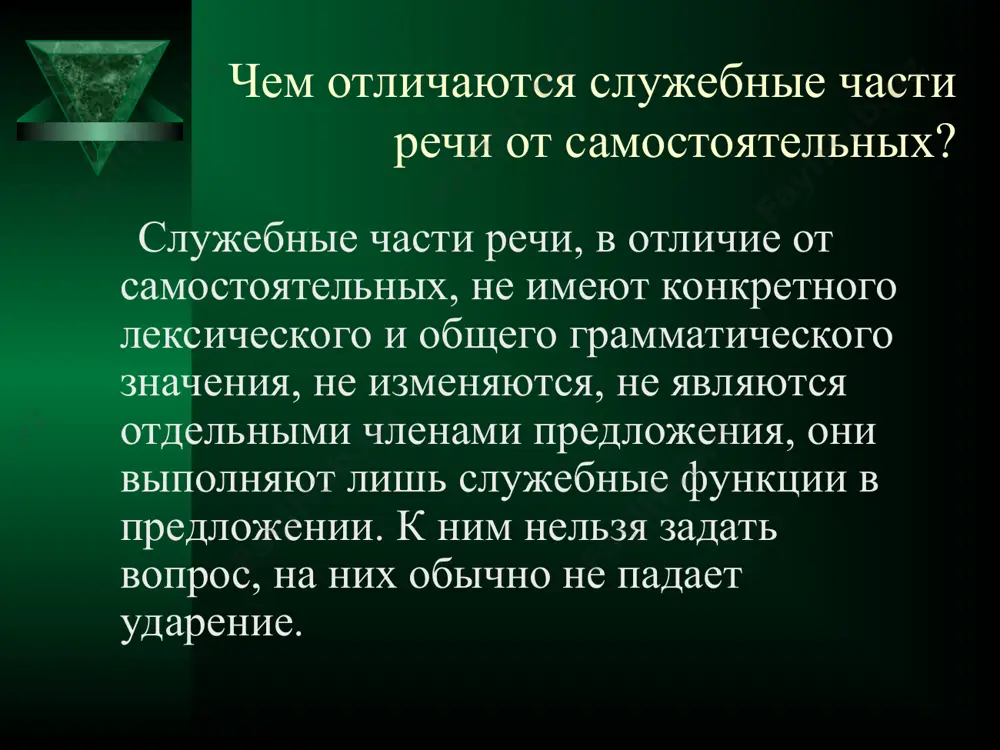 Чем отличаются служебные части речи от самостоятельных?

Служебные части речи, в отличие от самостоятельных, не имеют конкретного лексического и общего грамматического значения, не изменяются, не являются отдельными членами предложения, они выполняют лишь служебные функции в предложении. К ним нельзя задать вопрос, на них обычно не падает ударение.